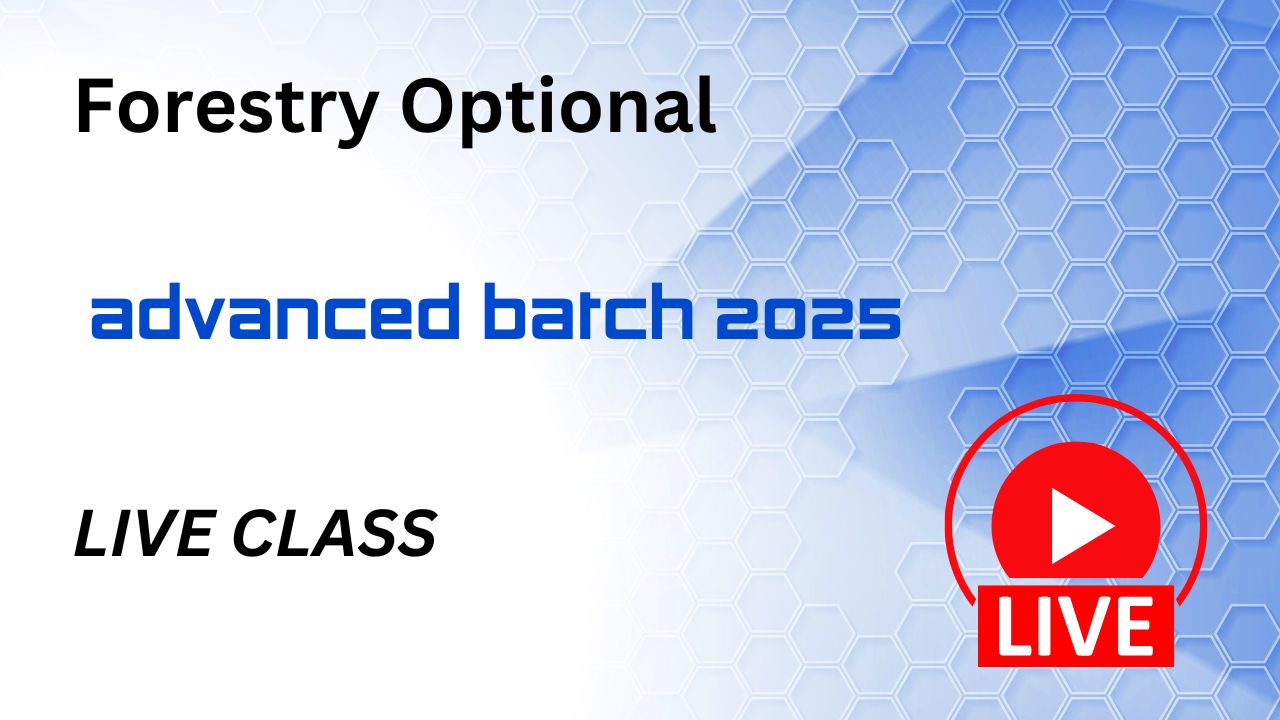 Forestry Optional

advanced batch 2025

LIVE CLASS

LIVE